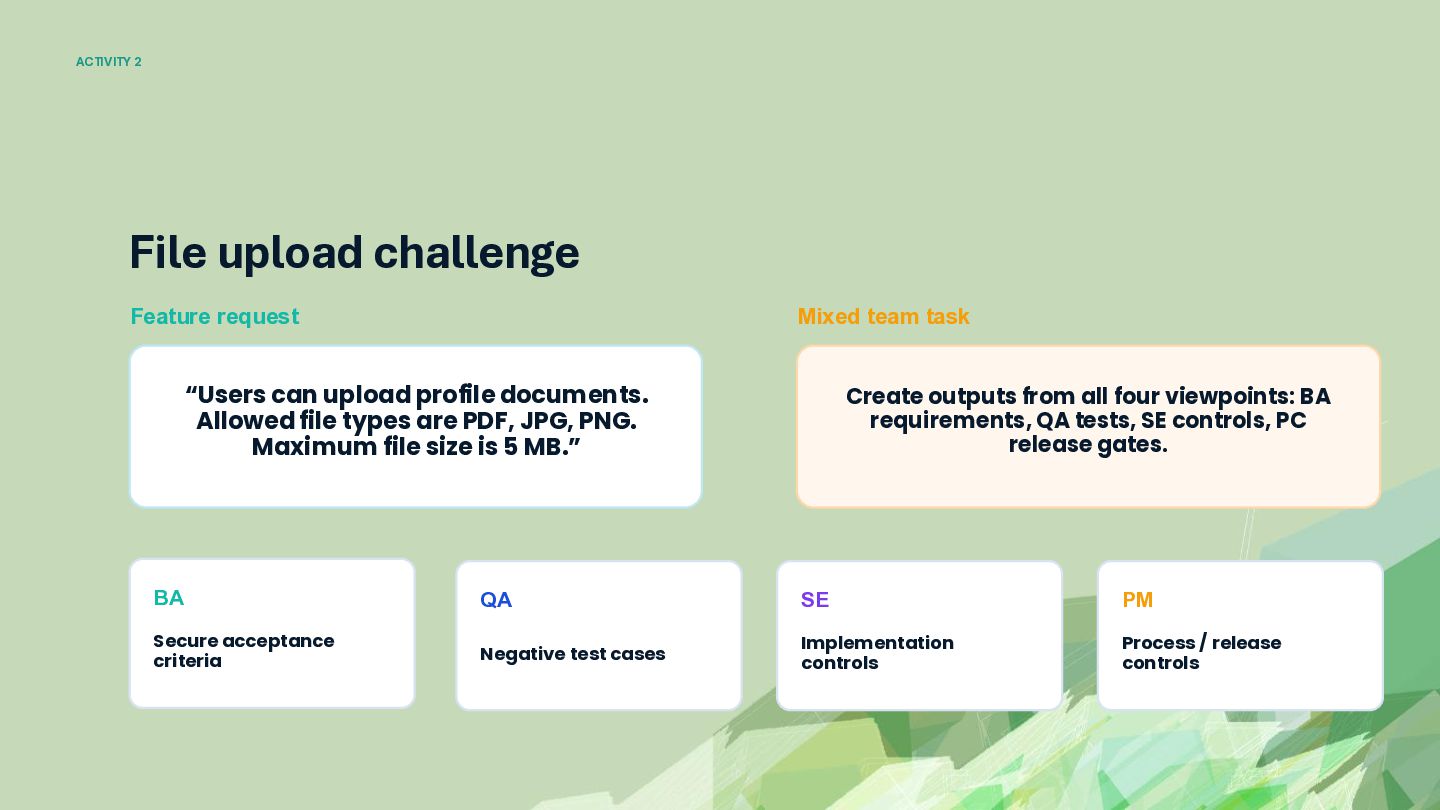 ACTIVITY 2

File upload challenge

Feature request

“Users can upload profile documents. Allowed file types are PDF, JPG, PNG. Maximum file size is 5 MB.”

Mixed team task

Create outputs from all four viewpoints: BA requirements, QA tests, SE controls, PC release gates.

BA

Secure acceptance criteria

QA

Negative test cases

SE

Implementation controls

PM

Process / release controls